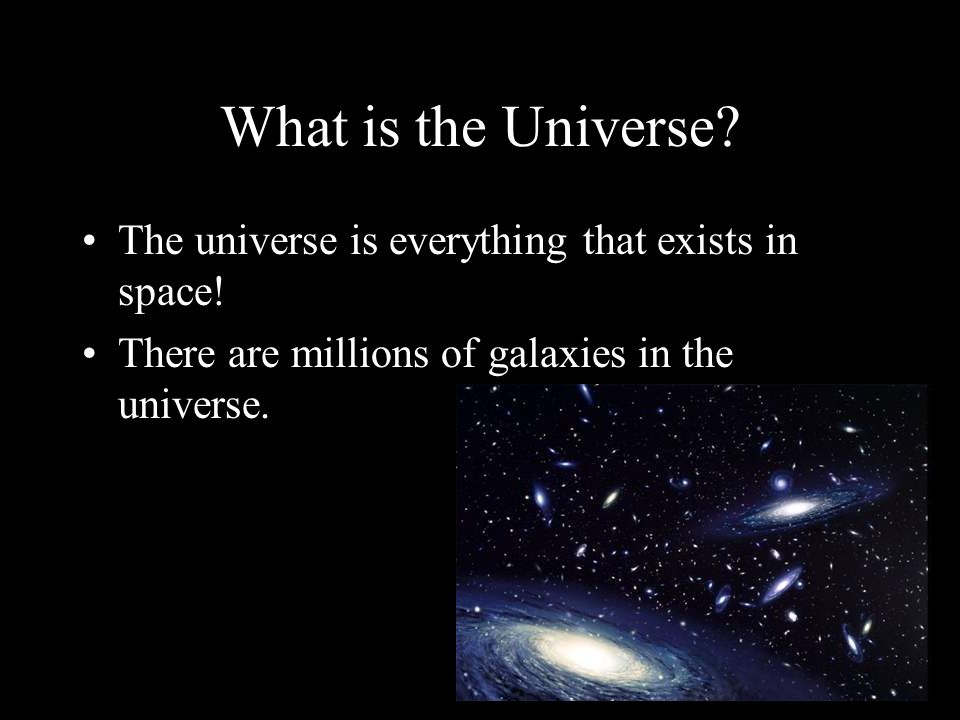 What is the Universe?

• The universe is everything that exists in space!

• There are millions of galaxies in the universe.